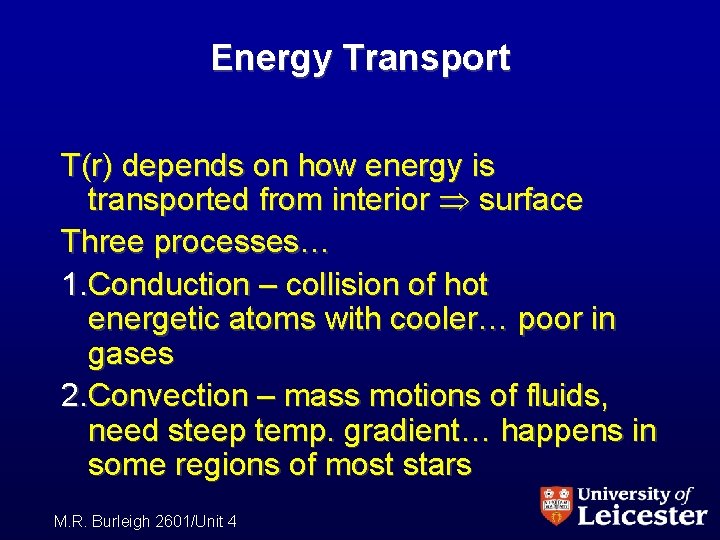 Energy Transport

T(r) depends on how energy is transported from interior $\Rightarrow$ surface

Three processes…

1.Conduction – collision of hot energetic atoms with cooler… poor in gases

2.Convection – mass motions of fluids, need steep temp. gradient… happens in some regions of most stars

M.R. Burleigh 2601/Unit 4

University of Leicester